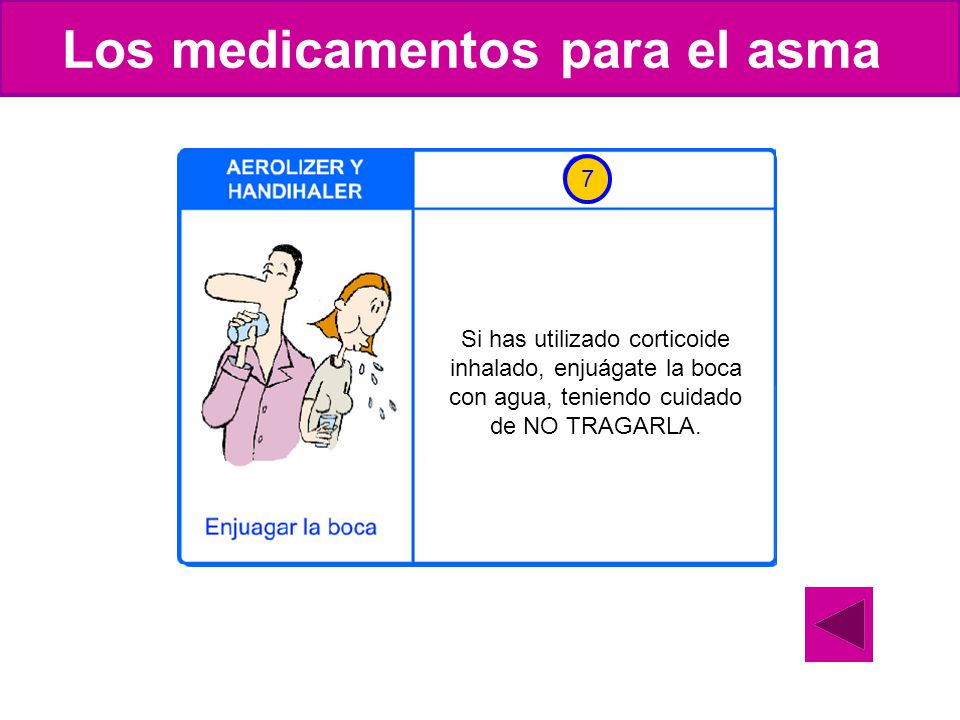 Los medicamentos para el asma

AEROLIZER Y HANDIHALER

7

Enjuagar la boca

Si has utilizado corticoide inhalado, enjuágate la boca con agua, teniendo cuidado de NO TRAGARLA.